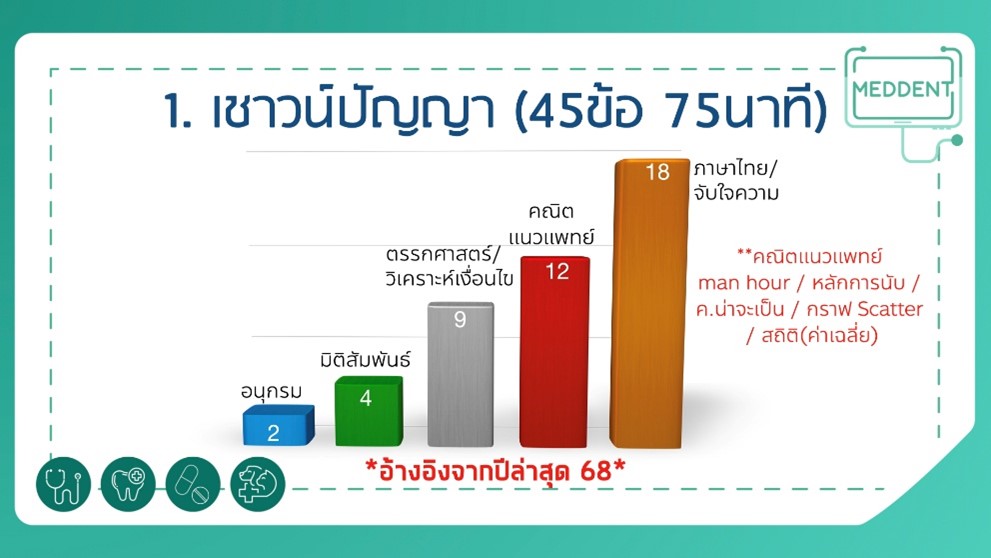 MEDDENT

1. เชาวน์ปัญญา (45ข้อ 75นาที)

อนุกรม
2

มิติสัมพันธ์
4

ตรรกศาสตร์/
วิเคราะห์เงื่อนไข
9

คณิต
แนวแพทย์
12

ภาษาไทย/
จับใจความ
18

**คณิตแนวแพทย์
man hour / หลักการนับ /
ค.น่าจะเป็น / กราฟ Scatter
/ สถิติ(ค่าเฉลี่ย)

*อ้างอิงจากปีล่าสุด 68*